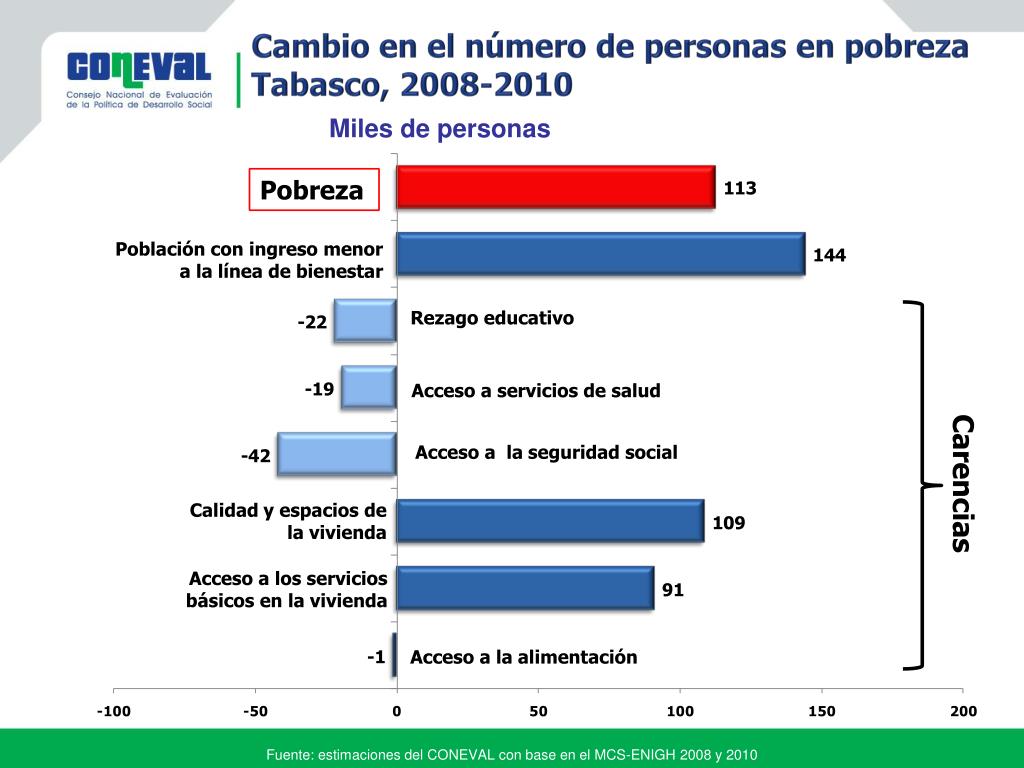 CONEVAL
Consejo Nacional de Evaluación de la Política de Desarrollo Social

Cambio en el número de personas en pobreza
Tabasco, 2008-2010

Miles de personas

Pobreza
113

Población con ingreso menor a la línea de bienestar
144

-22
Rezago educativo

-19
Acceso a servicios de salud

-42
Acceso a la seguridad social

Calidad y espacios de la vivienda
109

Acceso a los servicios básicos en la vivienda
91

-1
Acceso a la alimentación

Carencias

-100
-50
0
50
100
150
200

Fuente: estimaciones del CONEVAL con base en el MCS-ENIGH 2008 y 2010